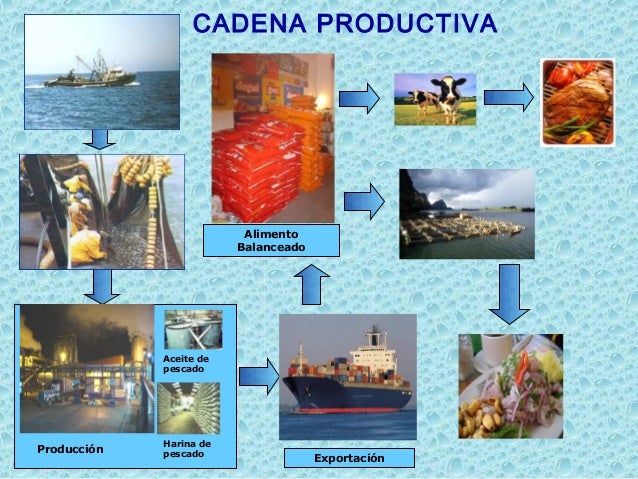 CADENA PRODUCTIVA

Alimento Balanceado

Aceite de pescado

Harina de pescado

Producción

Exportación